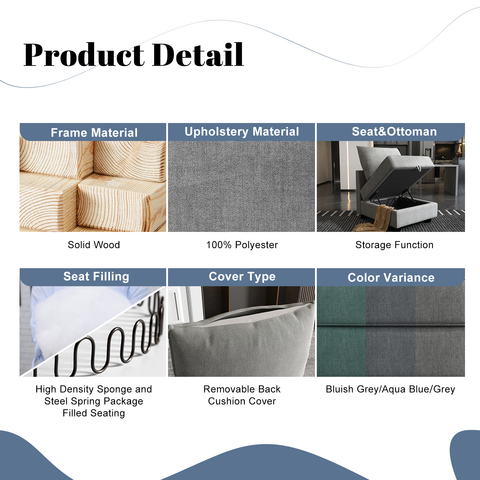 Product Detail

Frame Material

Solid Wood

Upholstery Material

100% Polyester

Seat&Ottoman

Storage Function

Seat Filling

High Density Sponge and Steel Spring Package Filled Seating

Cover Type

Removable Back Cushion Cover

Color Variance

Bluish Grey/Aqua Blue/Grey